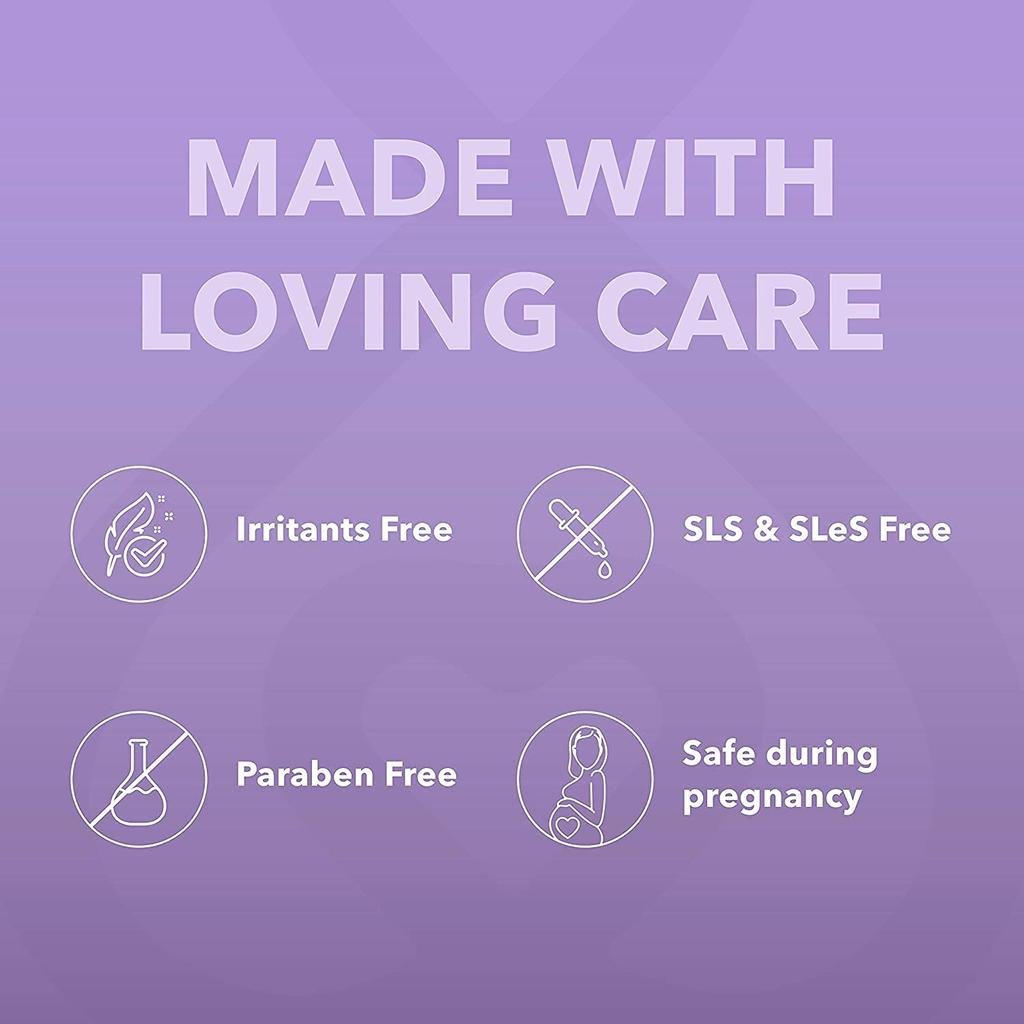 MADE WITH LOVING CARE

Irritants Free

SLS & SLeS Free

Paraben Free

Safe during pregnancy